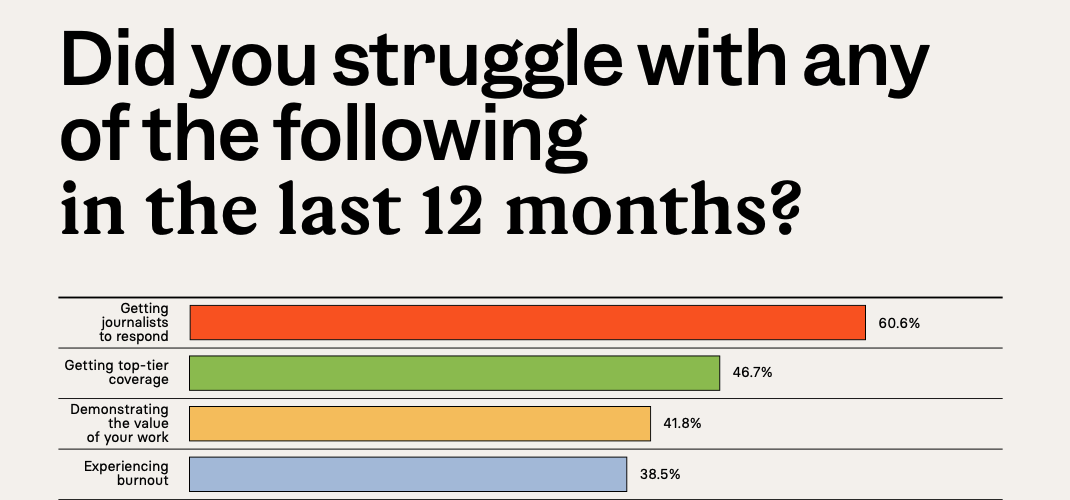 Did you struggle with any of the following in the last 12 months?

Getting journalists to respond 60.6%

Getting top-tier coverage 46.7%

Demonstrating the value of your work 41.8%

Experiencing burnout 38.5%